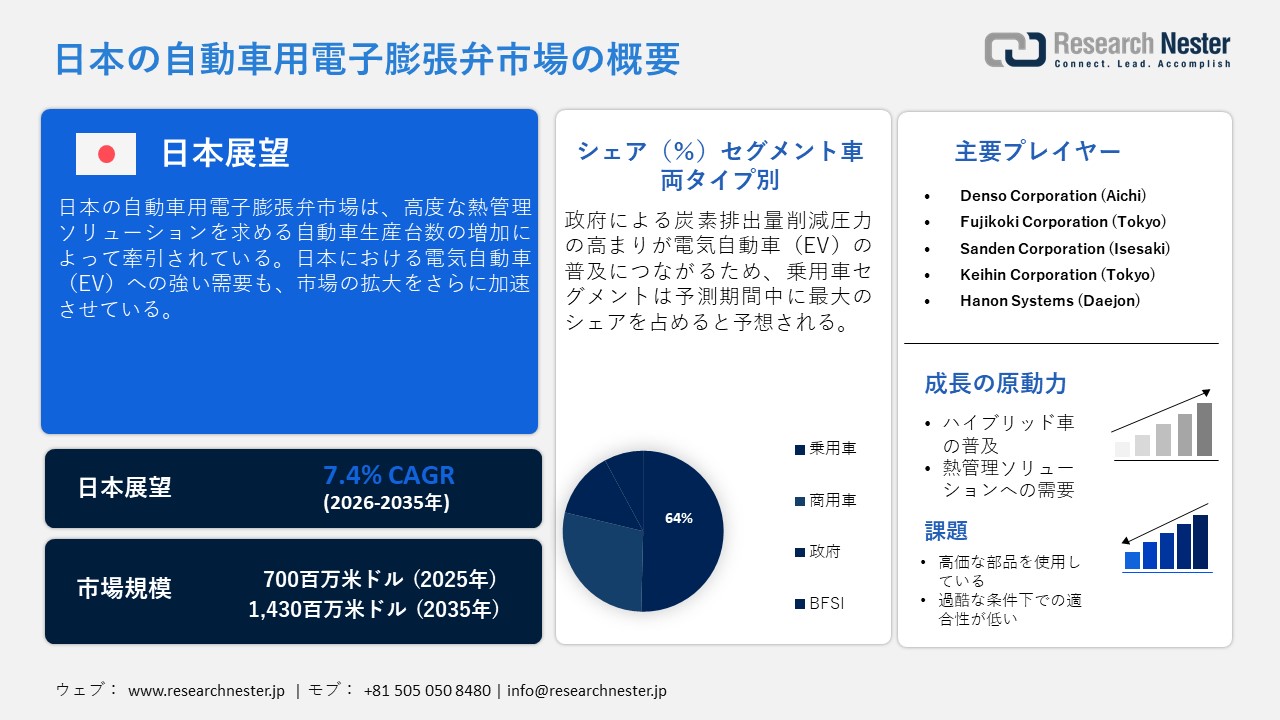 日本の自動車用電子膨張弁市場の概要

Research Nester
Connect. Lead. Accomplish

日本展望

日本の自動車用電子膨張弁市場は、高度な熱管理ソリューションを求める自動車生産台数の増加によって牽引されている。日本における電気自動車（EV）への強い需要も、市場の拡大をさらに加速させている。

日本展望
7.4% CAGR
(2026-2035年)

市場規模
700百万米ドル (2025年)
1,430百万米ドル (2035年)

シェア（%）セグメント車両タイプ別

政府による炭素排出量削減圧力の高まりが電気自動車（EV）の普及につながるため、乗用車セグメントは予測期間中に最大のシェアを占めると予想される。

64%

乗用車
商用車
政府
BFSI

主要プレイヤー

• Denso Corporation (Aichi)
• Fujikoki Corporation (Tokyo)
• Sanden Corporation (Isesaki)
• Keihin Corporation (Tokyo)
• Hanon Systems (Daejon)

成長の原動力

• ハイブリッド車の普及
• 熱管理ソリューションへの需要

課題

• 高価な部品を使用している
• 過酷な条件下での適合性が低い

ウェブ： www.researchnester.jp | モブ： +81 505 050 8480 | info@researchnester.jp